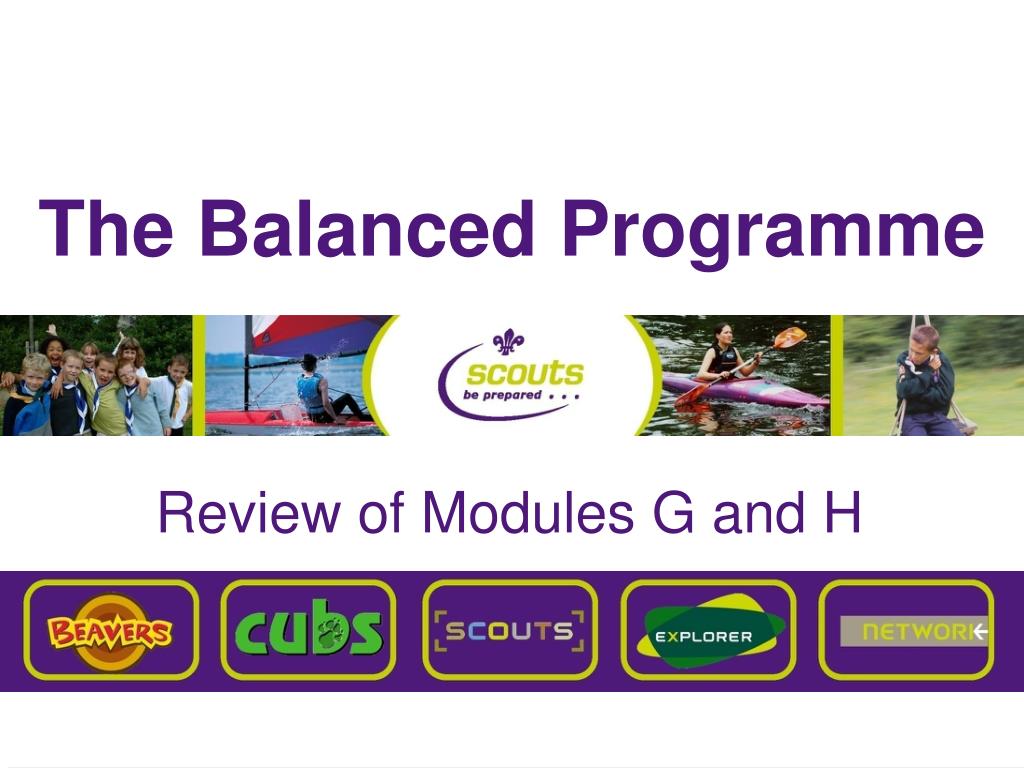 The Balanced Programme

scouts
be prepared . . .

Review of Modules G and H

BEAVERS

cubs

SCOUTS

EXPLORER

NETWORK